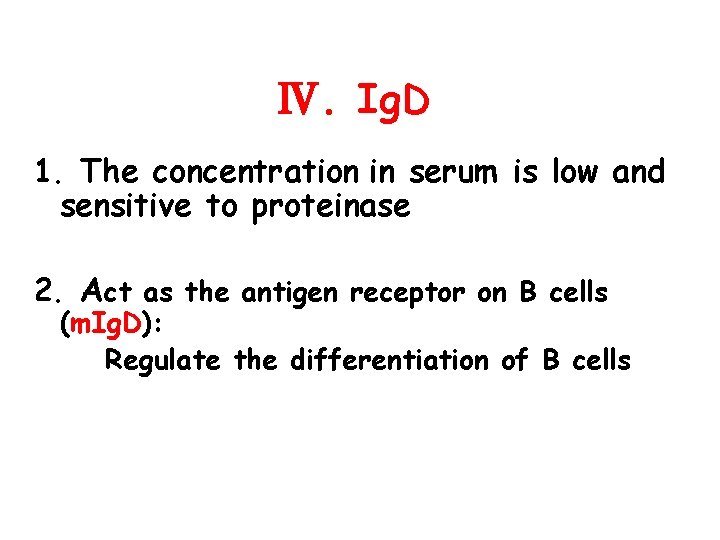 Ⅳ. IgD

1. The concentration in serum is low and sensitive to proteinase

2. Act as the antigen receptor on B cells (mIgD):

Regulate the differentiation of B cells